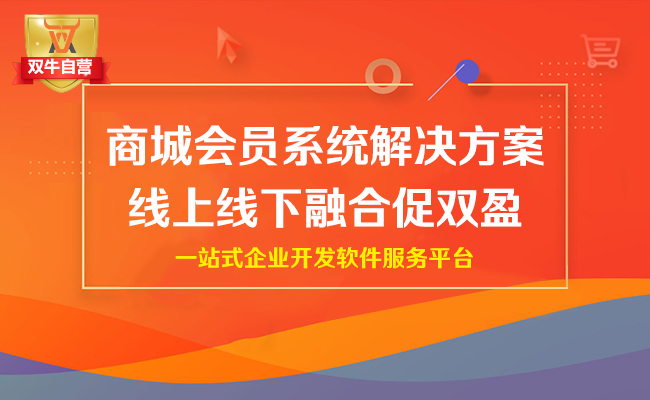 双牛自营

商城会员系统解决方案
线上线下融合促双盈

一站式企业开发软件服务平台